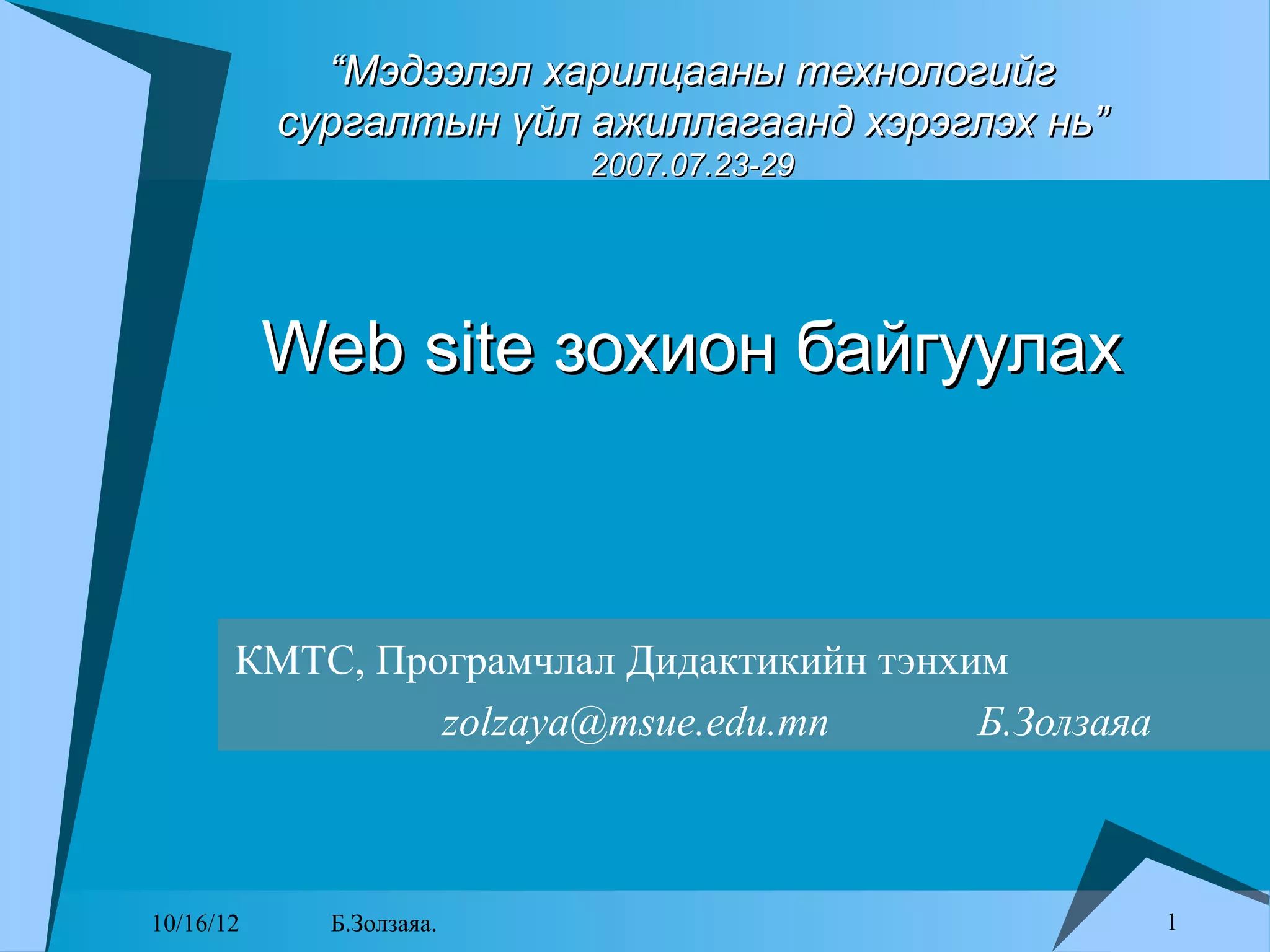 “Мэдээлэл харилцааны технологийг сургалтын үйл ажиллагаанд хэрэглэх нь”
2007.07.23-29

Web site зохион байгуулах

КМТС, Програмчлал Дидактикийн тэнхим
zolzaya@msue.edu.mn Б.Золзаяа

10/16/12 Б.Золзаяа. 1